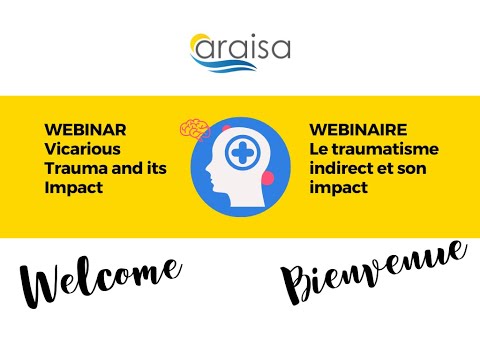 araisa

WEBINAR
Vicarious Trauma and its Impact

WEBINAIRE
Le traumatisme indirect et son impact

Welcome

Bienvenue